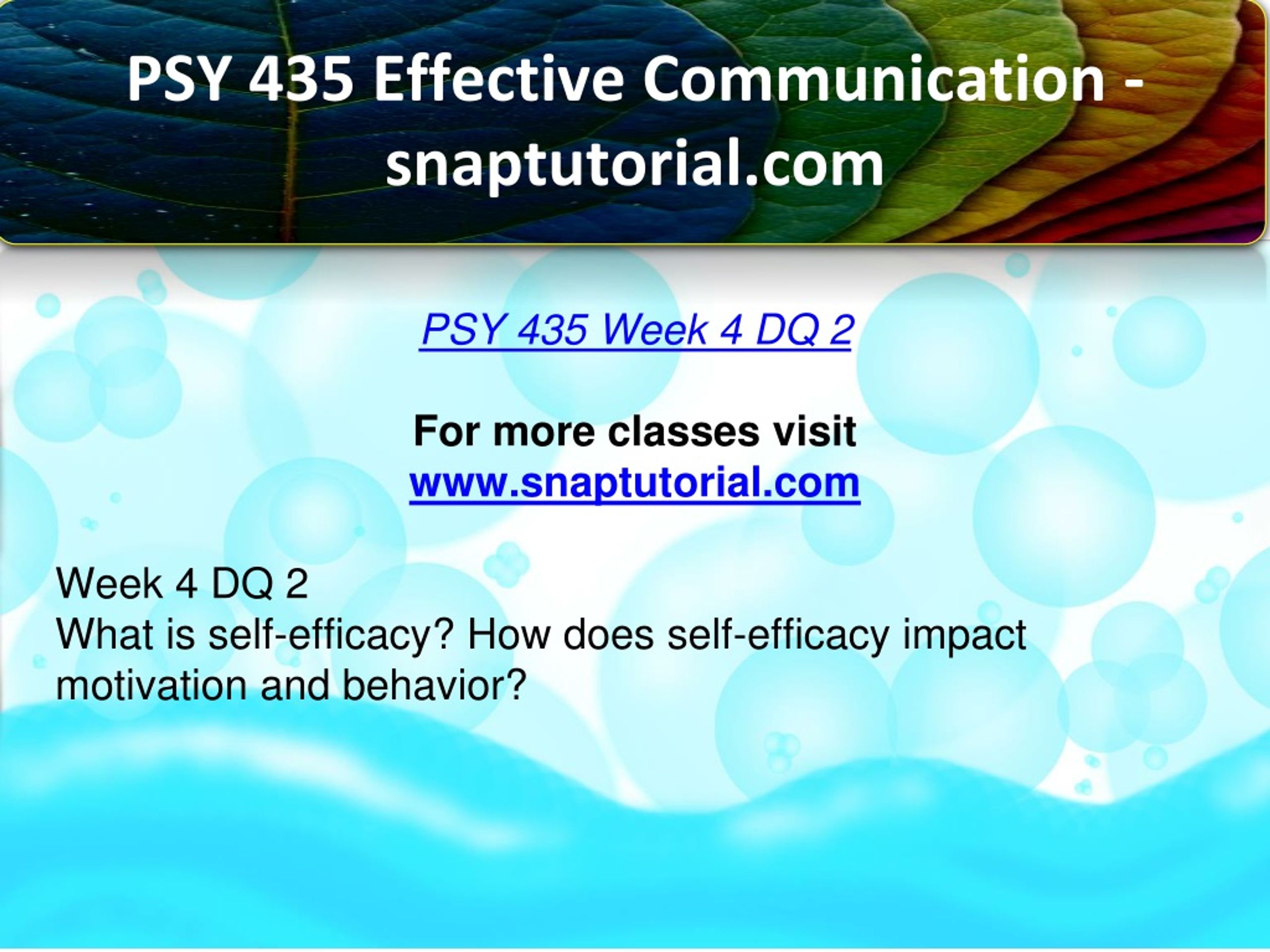 PSY 435 Effective Communication - snaptutorial.com

PSY 435 Week 4 DQ 2

For more classes visit
www.snaptutorial.com

Week 4 DQ 2
What is self-efficacy? How does self-efficacy impact motivation and behavior?